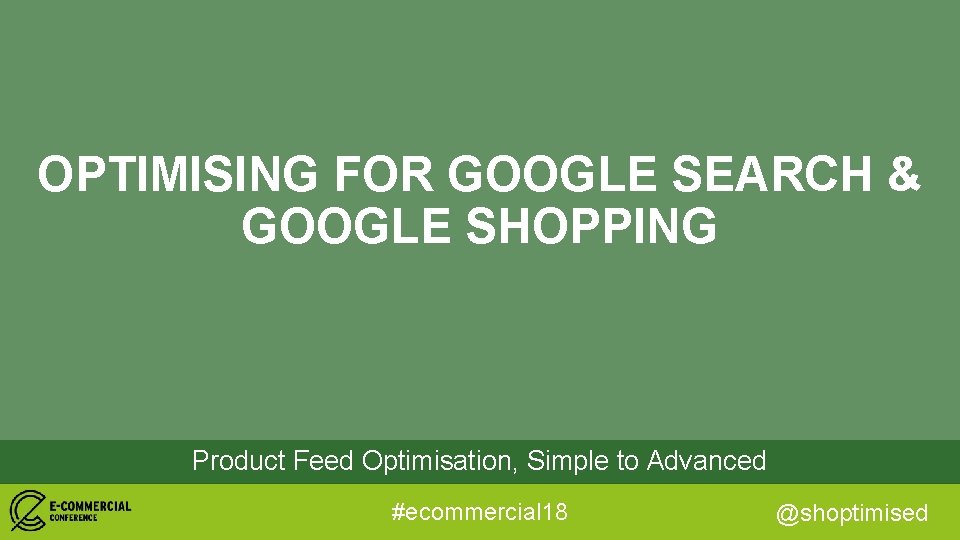 OPTIMISING FOR GOOGLE SEARCH & GOOGLE SHOPPING

Product Feed Optimisation, Simple to Advanced

E-COMMERCIAL CONFERENCE

#ecommercial18

@shoptimised